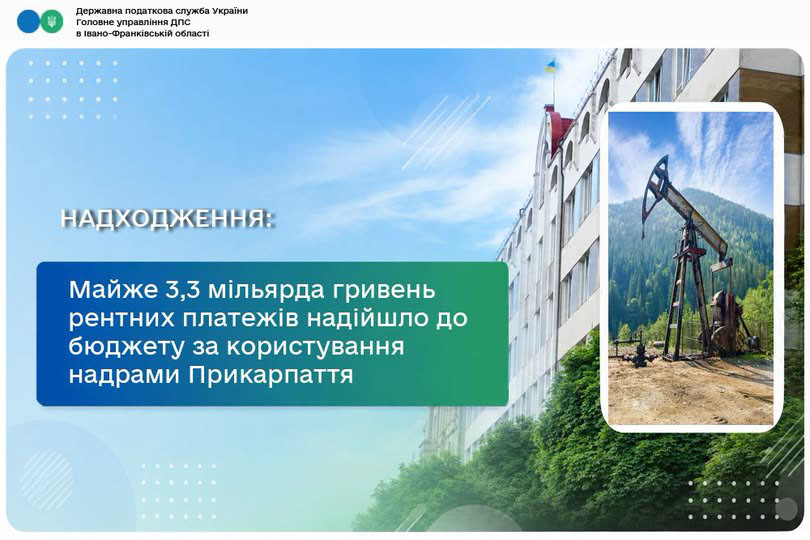 Державна податкова служба України
Головне управління ДПС
в Івано-Франківській області

НАДХОДЖЕННЯ:

Майже 3,3 мільярда гривень рентних платежів надійшло до бюджету за користування надрами Прикарпаття